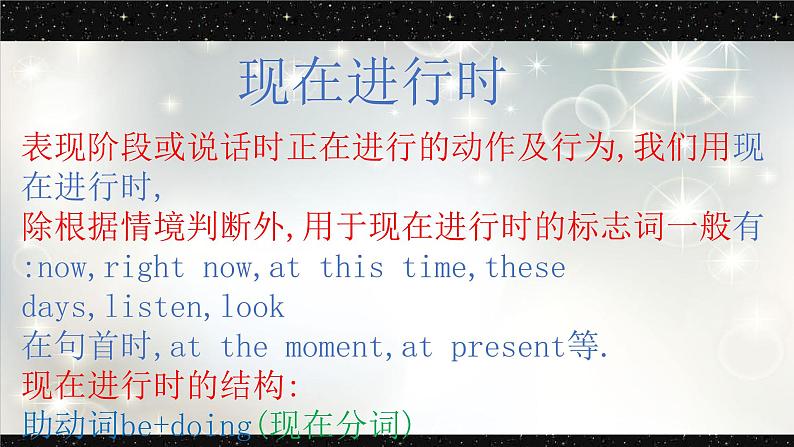 现在进行时

表现阶段或说话时正在进行的动作及行为,我们用现在进行时,

除根据情境判断外,用于现在进行时的标志词一般有:now,right now,at this time,these days,listen,look

在句首时,at the moment,at present等.

现在进行时的结构:

助动词be+doing(现在分词)